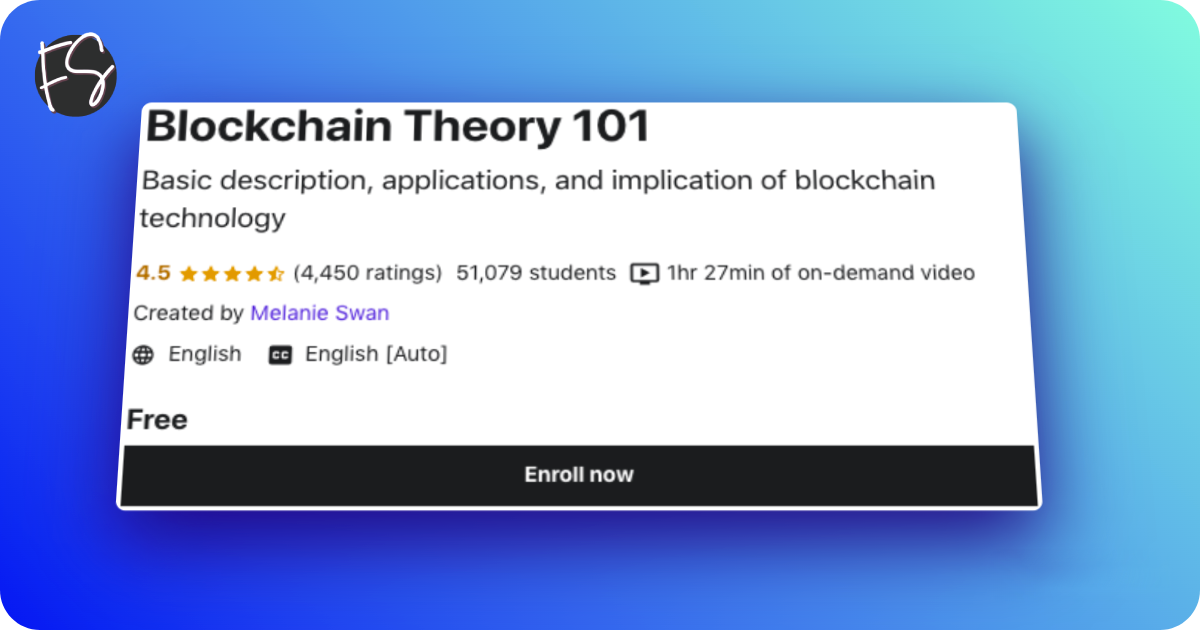 FS

Blockchain Theory 101

Basic description, applications, and implication of blockchain technology

4.5 (4,450 ratings) 51,079 students 1hr 27min of on-demand video

Created by Melanie Swan

English CC English [Auto]

Free

Enroll now